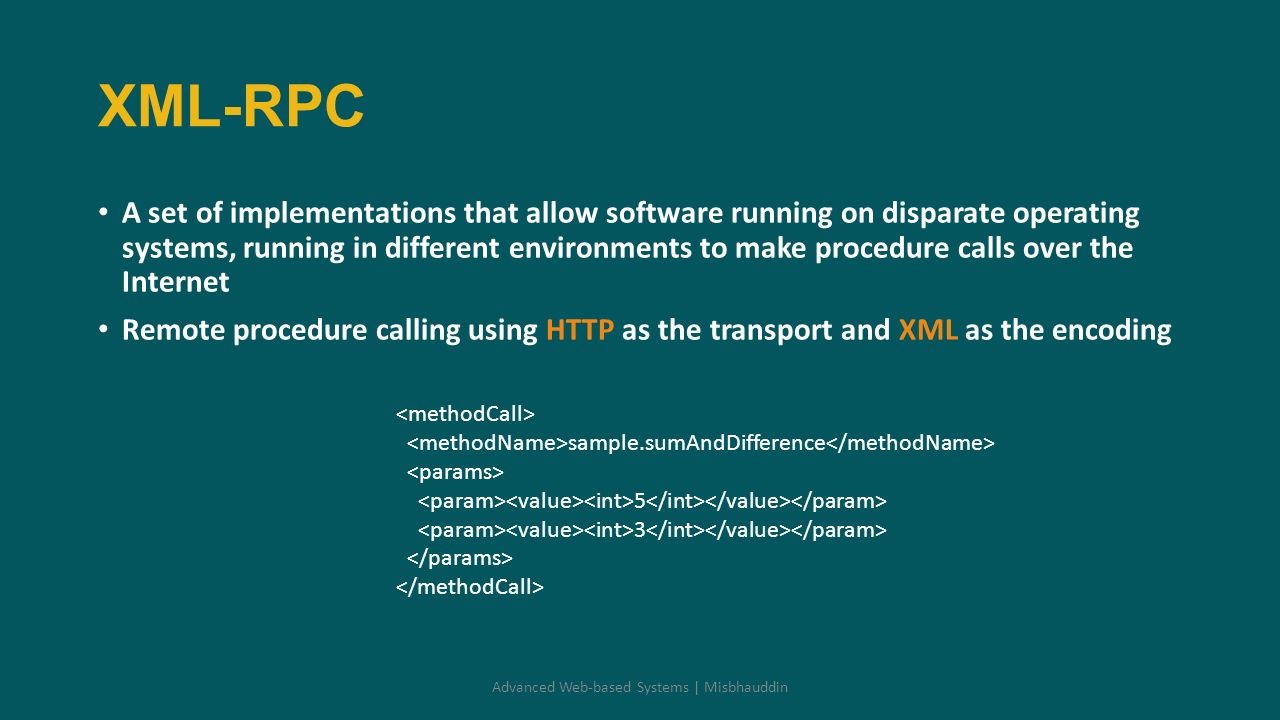 XML-RPC

• A set of implementations that allow software running on disparate operating systems, running in different environments to make procedure calls over the Internet

• Remote procedure calling using HTTP as the transport and XML as the encoding

<methodCall>
<methodName>sample.sumAndDifference</methodName>
<params>
<param><value><int>5</int></value></param>
<param><value><int>3</int></value></param>
</params>
</methodCall>

Advanced Web-based Systems | Misbhauddin